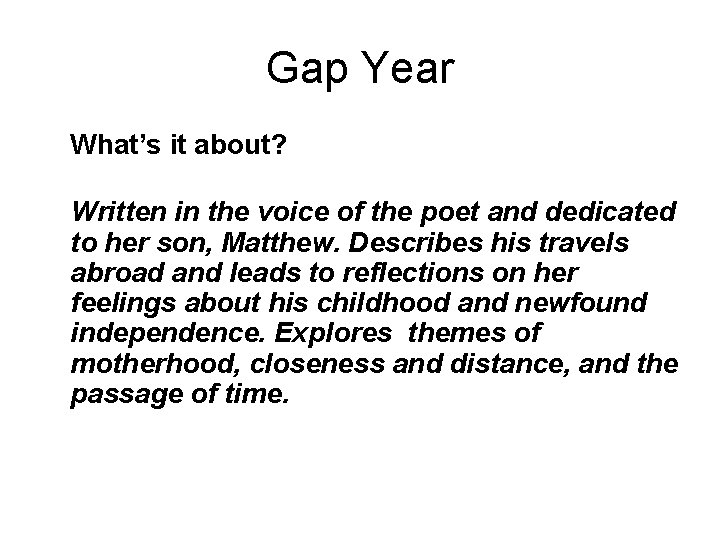 Gap Year

What's it about?

Written in the voice of the poet and dedicated to her son, Matthew. Describes his travels abroad and leads to reflections on her feelings about his childhood and newfound independence. Explores themes of motherhood, closeness and distance, and the passage of time.